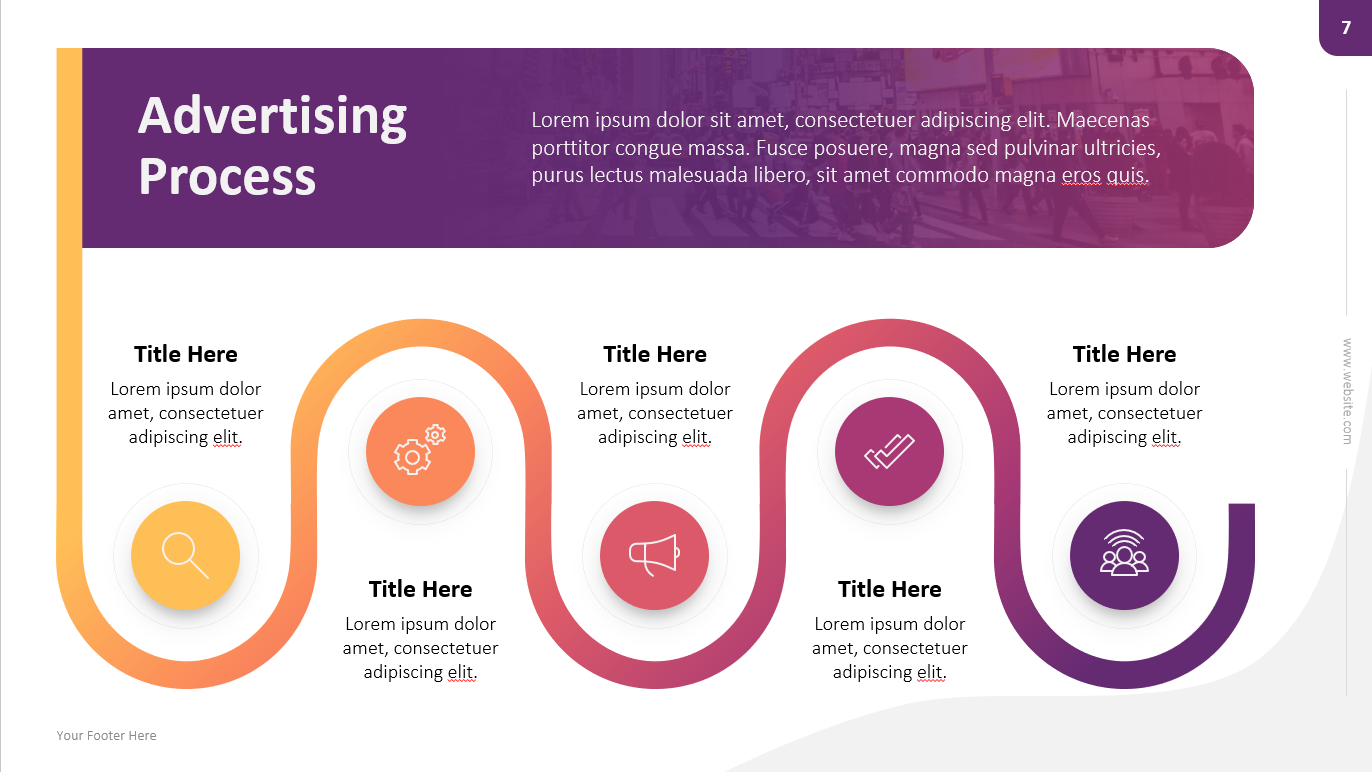 7

Advertising Process

Lorem ipsum dolor sit amet, consectetuer adipiscing elit. Maecenas porttitor congue massa. Fusce posuere, magna sed pulvinar ultricies, purus lectus malesuada libero, sit amet commodo magna eros quis.

Title Here
Lorem ipsum dolor amet, consectetuer adipiscing elit.

Title Here
Lorem ipsum dolor amet, consectetuer adipiscing elit.

Title Here
Lorem ipsum dolor amet, consectetuer adipiscing elit.

Title Here
Lorem ipsum dolor amet, consectetuer adipiscing elit.

Title Here
Lorem ipsum dolor amet, consectetuer adipiscing elit.

www.website.com

Your Footer Here